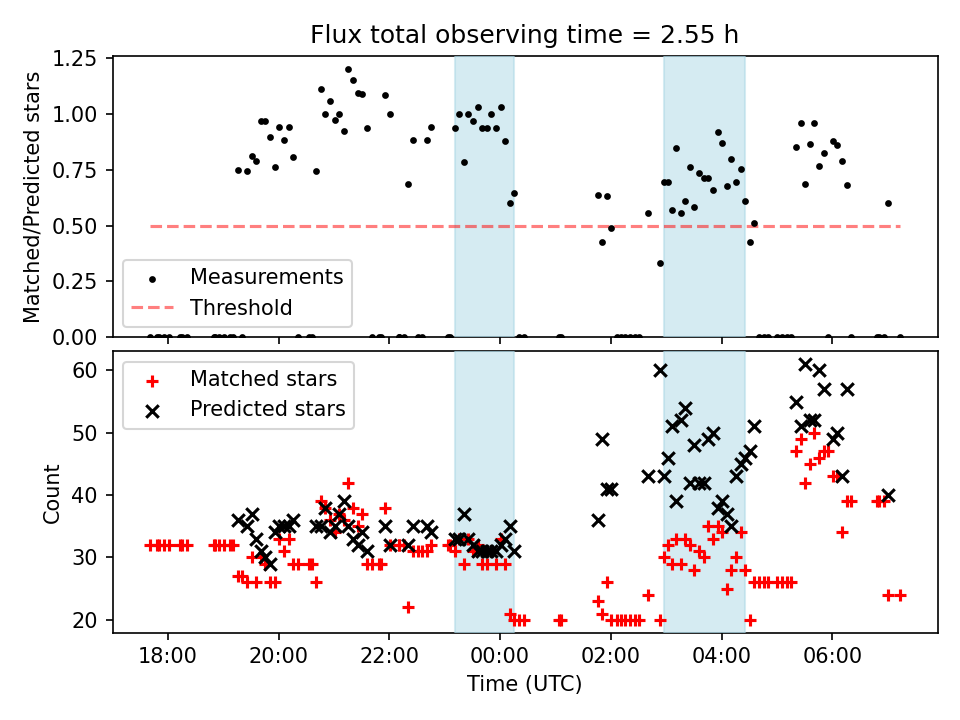 Flux total observing time = 2.55 h

Matched/Predicted stars

1.25
1.00
0.75
0.50
0.25
0.00

Measurements
Threshold

Count

60
50
40
30
20

Matched stars
Predicted stars

18:00
20:00
22:00
00:00
02:00
04:00
06:00

Time (UTC)